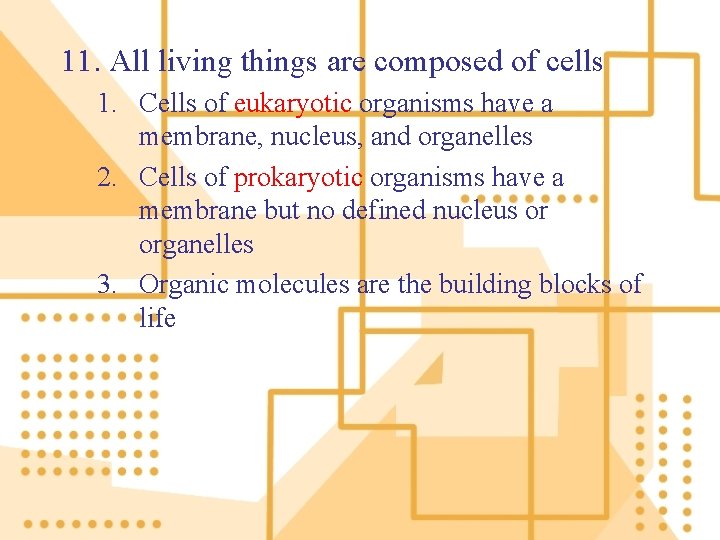 11. All living things are composed of cells

1. Cells of eukaryotic organisms have a membrane, nucleus, and organelles
2. Cells of prokaryotic organisms have a membrane but no defined nucleus or organelles
3. Organic molecules are the building blocks of life